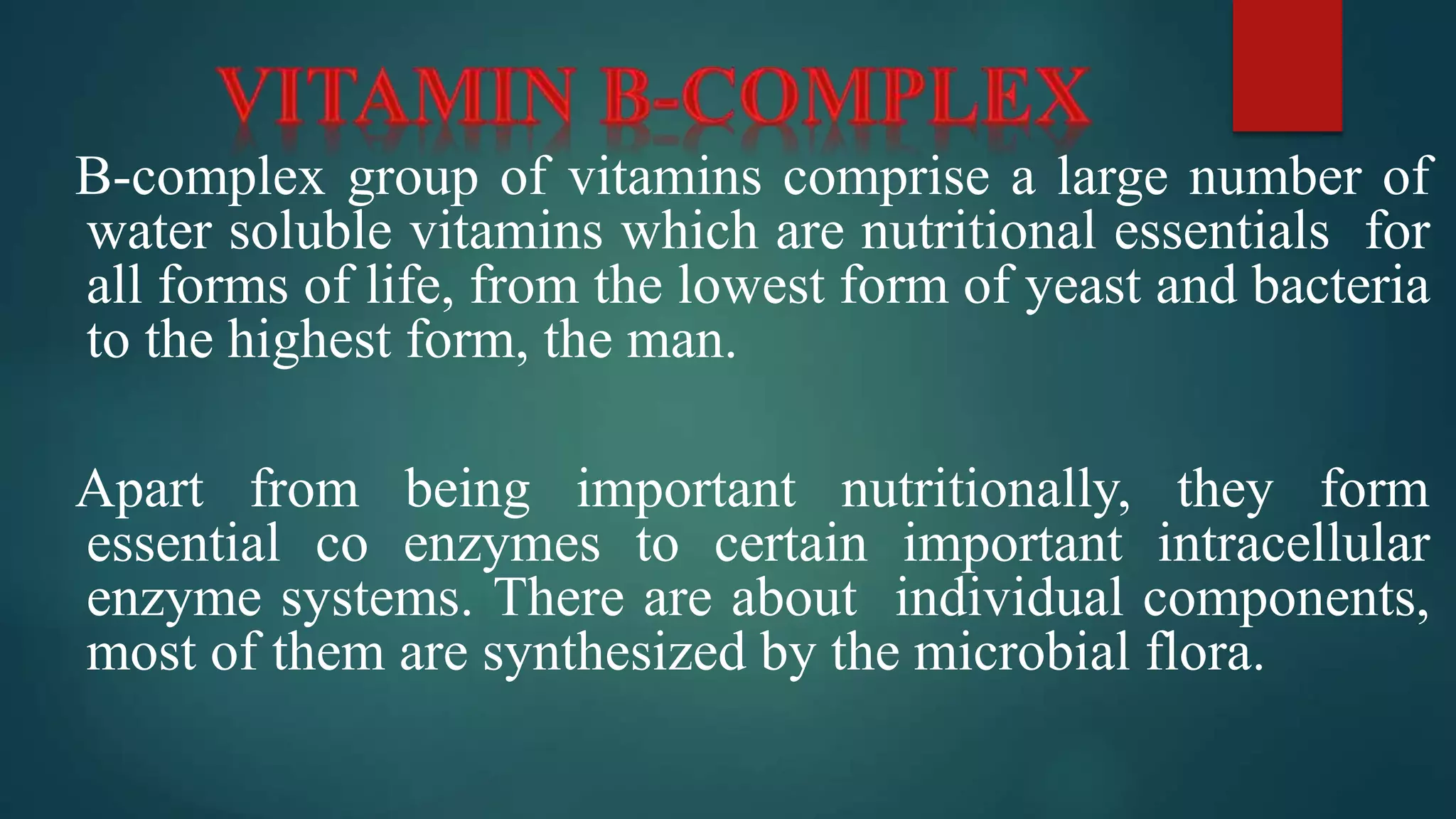 VITAMIN B-COMPLEX

B-complex group of vitamins comprise a large number of water soluble vitamins which are nutritional essentials for all forms of life, from the lowest form of yeast and bacteria to the highest form, the man.

Apart from being important nutritionally, they form essential co enzymes to certain important intracellular enzyme systems. There are about individual components, most of them are synthesized by the microbial flora.